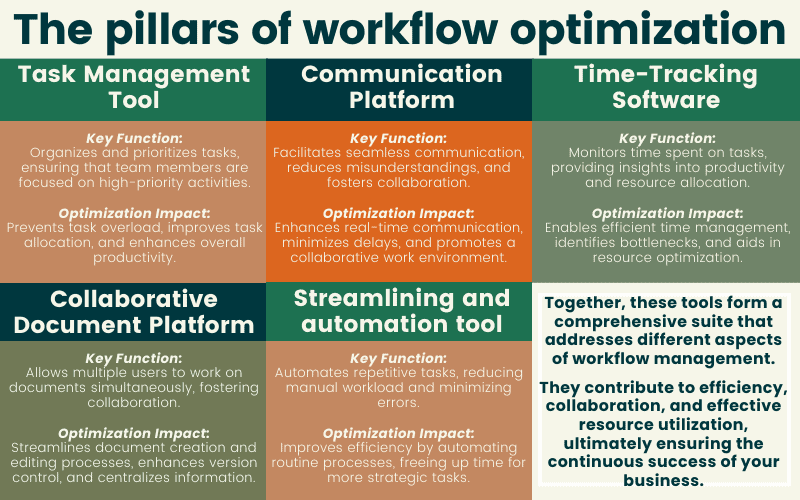 The pillars of workflow optimization

Task Management Tool

Key Function:
Organizes and prioritizes tasks, ensuring that team members are focused on high-priority activities.

Optimization Impact:
Prevents task overload, improves task allocation, and enhances overall productivity.

Communication Platform

Key Function:
Facilitates seamless communication, reduces misunderstandings, and fosters collaboration.

Optimization Impact:
Enhances real-time communication, minimizes delays, and promotes a collaborative work environment.

Time-Tracking Software

Key Function:
Monitors time spent on tasks, providing insights into productivity and resource allocation.

Optimization Impact:
Enables efficient time management, identifies bottlenecks, and aids in resource optimization.

Collaborative Document Platform

Key Function:
Allows multiple users to work on documents simultaneously, fostering collaboration.

Optimization Impact:
Streamlines document creation and editing processes, enhances version control, and centralizes information.

Streamlining and automation tool

Key Function:
Automates repetitive tasks, reducing manual workload and minimizing errors.

Optimization Impact:
Improves efficiency by automating routine processes, freeing up time for more strategic tasks.

Together, these tools form a comprehensive suite that addresses different aspects of workflow management.

They contribute to efficiency, collaboration, and effective resource utilization, ultimately ensuring the continuous success of your business.